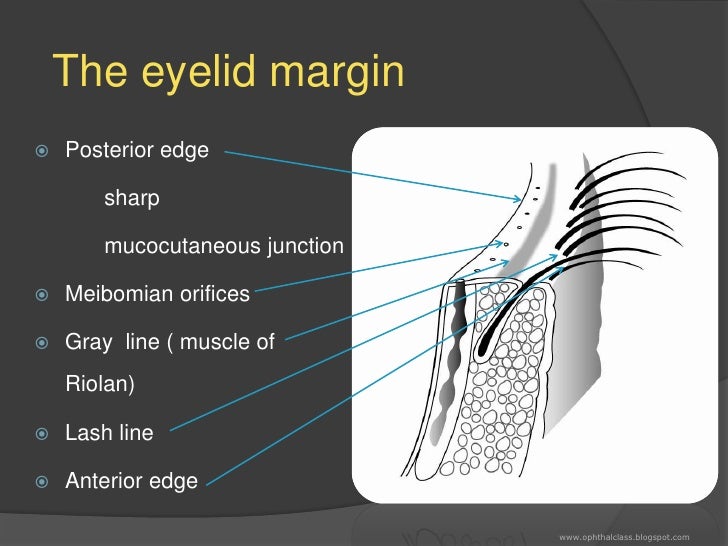 The eyelid margin

Posterior edge

sharp

mucocutaneous junction

Meibomian orifices

Gray line ( muscle of Riolan)

Lash line

Anterior edge

www.ophthalclass.blogspot.com